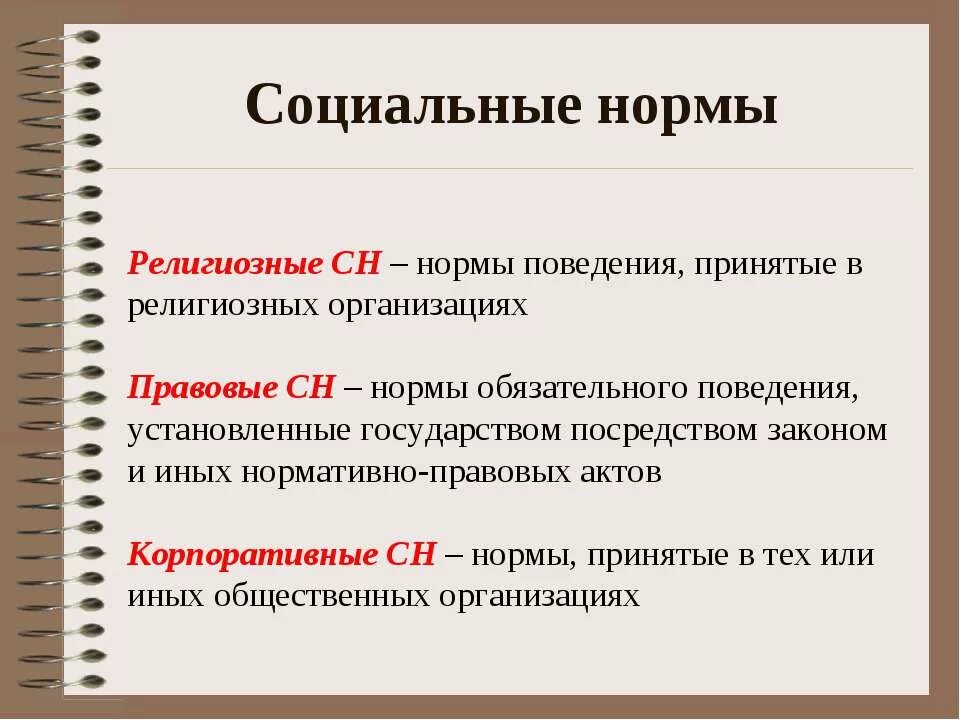 Социальные нормы

Религиозные СН – нормы поведения, принятые в религиозных организациях

Правовые СН – нормы обязательного поведения, установленные государством посредством законом и иных нормативно-правовых актов

Корпоративные СН – нормы, принятые в тех или иных общественных организациях